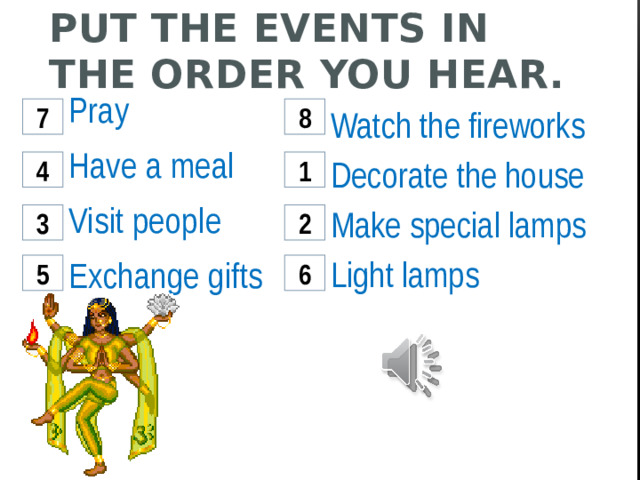 PUT THE EVENTS IN THE ORDER YOU HEAR.

7 Pray
4 Have a meal
3 Visit people
5 Exchange gifts

8 Watch the fireworks
1 Decorate the house
2 Make special lamps
6 Light lamps